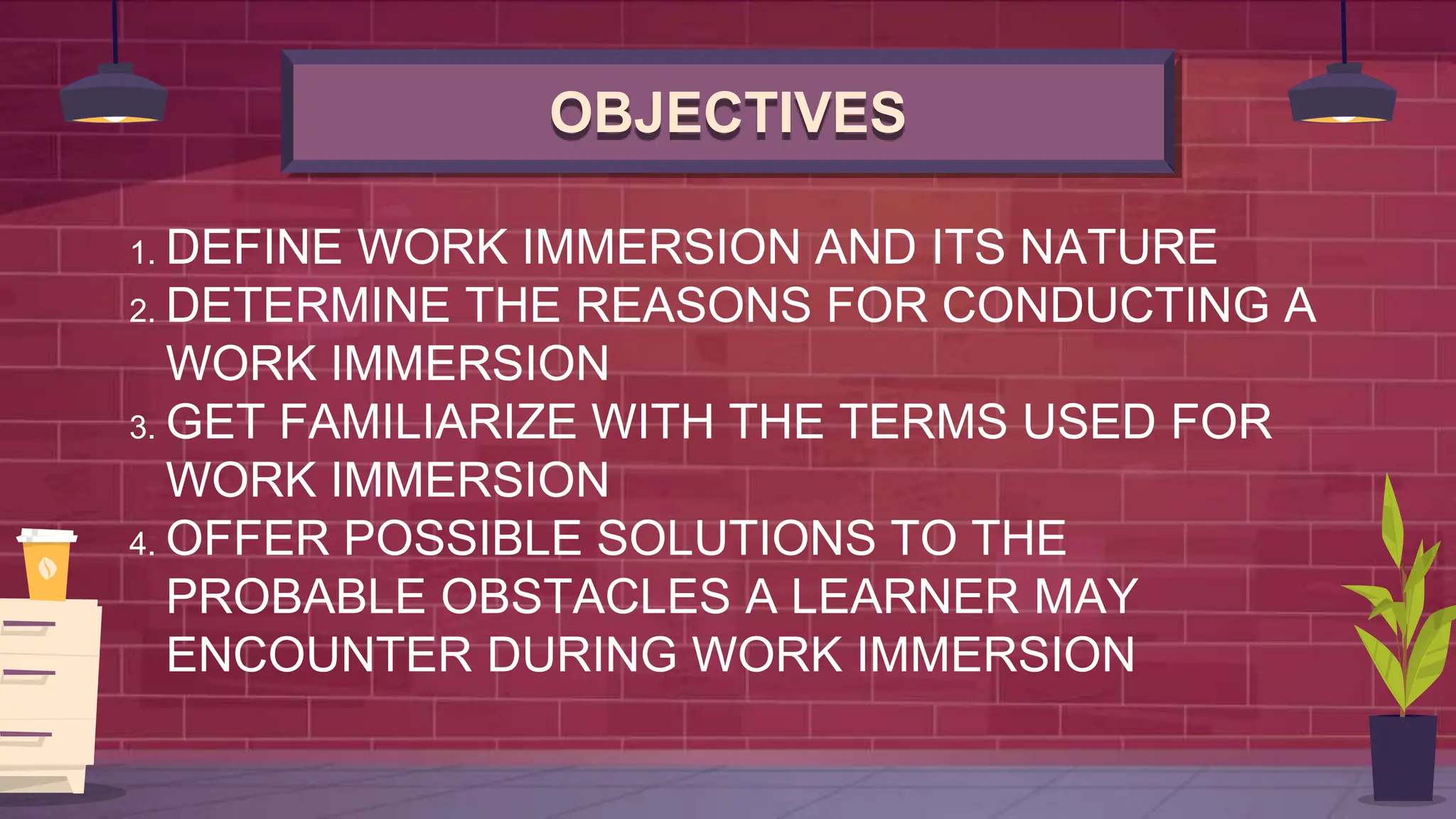 OBJECTIVES

1. DEFINE WORK IMMERSION AND ITS NATURE
2. DETERMINE THE REASONS FOR CONDUCTING A WORK IMMERSION
3. GET FAMILIARIZE WITH THE TERMS USED FOR WORK IMMERSION
4. OFFER POSSIBLE SOLUTIONS TO THE PROBABLE OBSTACLES A LEARNER MAY ENCOUNTER DURING WORK IMMERSION